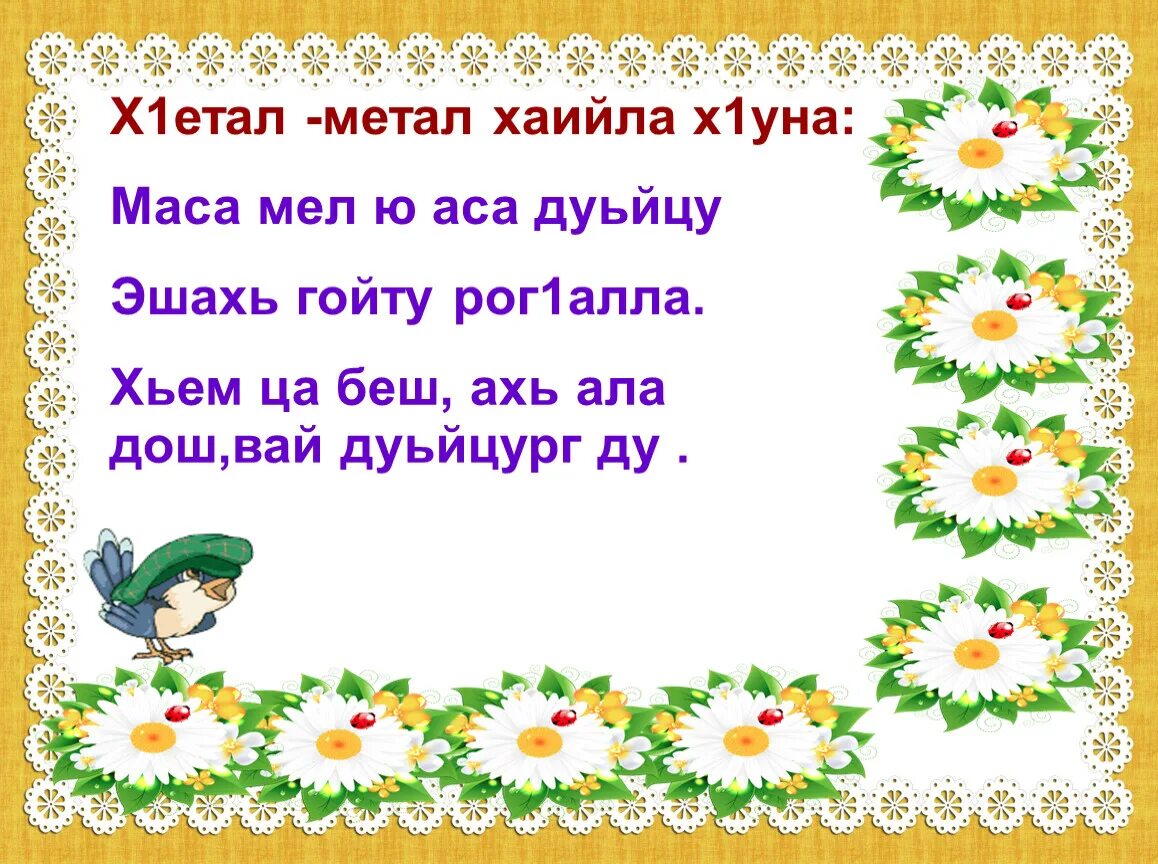 Х1етал -метал хаийла х1уна:

Маса мел ю аса дуьйцу

Эшахь гойту рог1алла.

Хьем ца беш, ахь ала дош,вай дуьйцург ду .